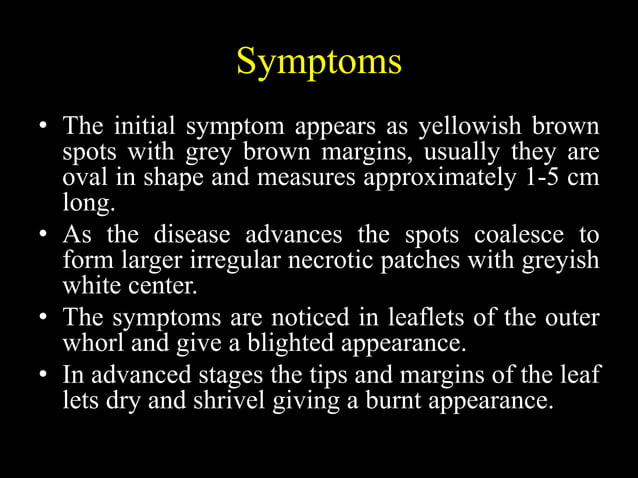 Symptoms

• The initial symptom appears as yellowish brown spots with grey brown margins, usually they are oval in shape and measures approximately 1-5 cm long.

• As the disease advances the spots coalesce to form larger irregular necrotic patches with greyish white center.

• The symptoms are noticed in leaflets of the outer whorl and give a blighted appearance.

• In advanced stages the tips and margins of the leaf lets dry and shrivel giving a burnt appearance.